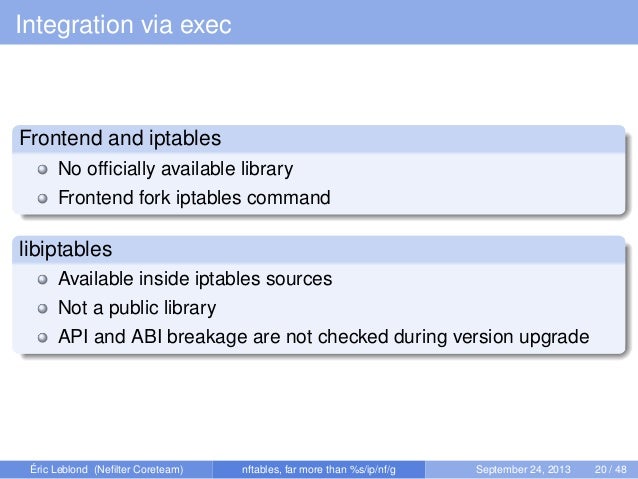 Integration via exec

Frontend and iptables

No officially available library

Frontend fork iptables command

libiptables

Available inside iptables sources

Not a public library

API and ABI breakage are not checked during version upgrade

Éric Leblond (Nefilter Coreteam) nftables, far more than %s/ip/nf/g September 24, 2013 20 / 48